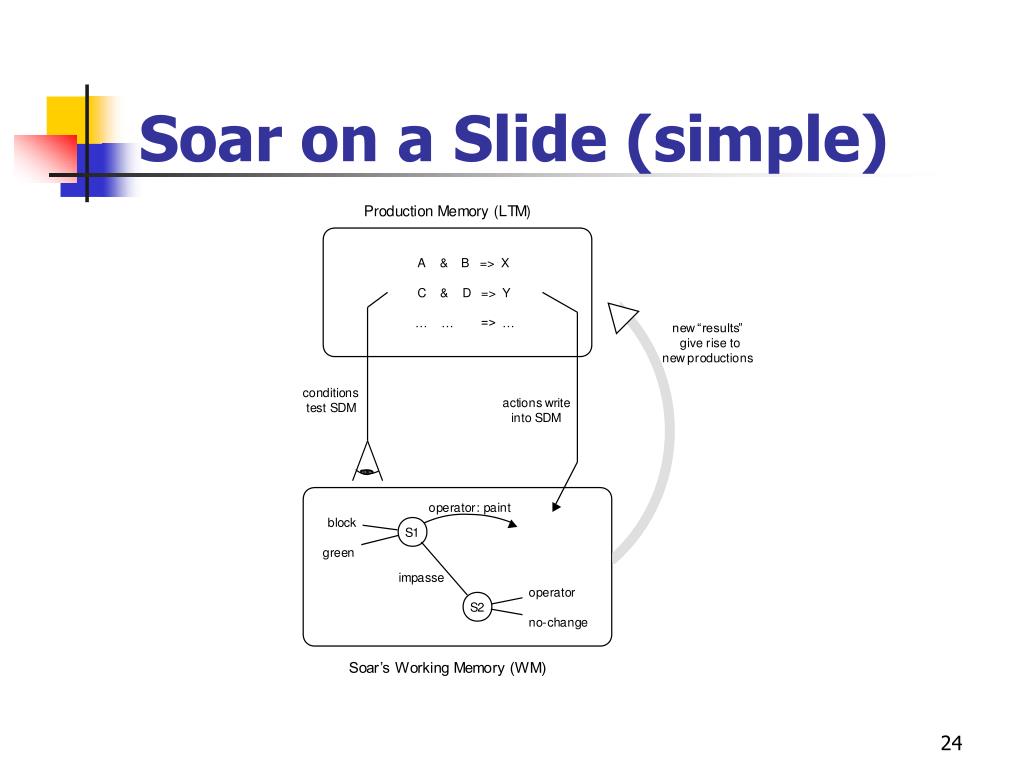 Soar on a Slide (simple)

Production Memory (LTM)

A & B => X

C & D => Y

… … => …

new "results" give rise to new productions

conditions test SDM

actions write into SDM

operator: paint

block

S1

green

impasse

S2

operator

no-change

Soar's Working Memory (WM)

24